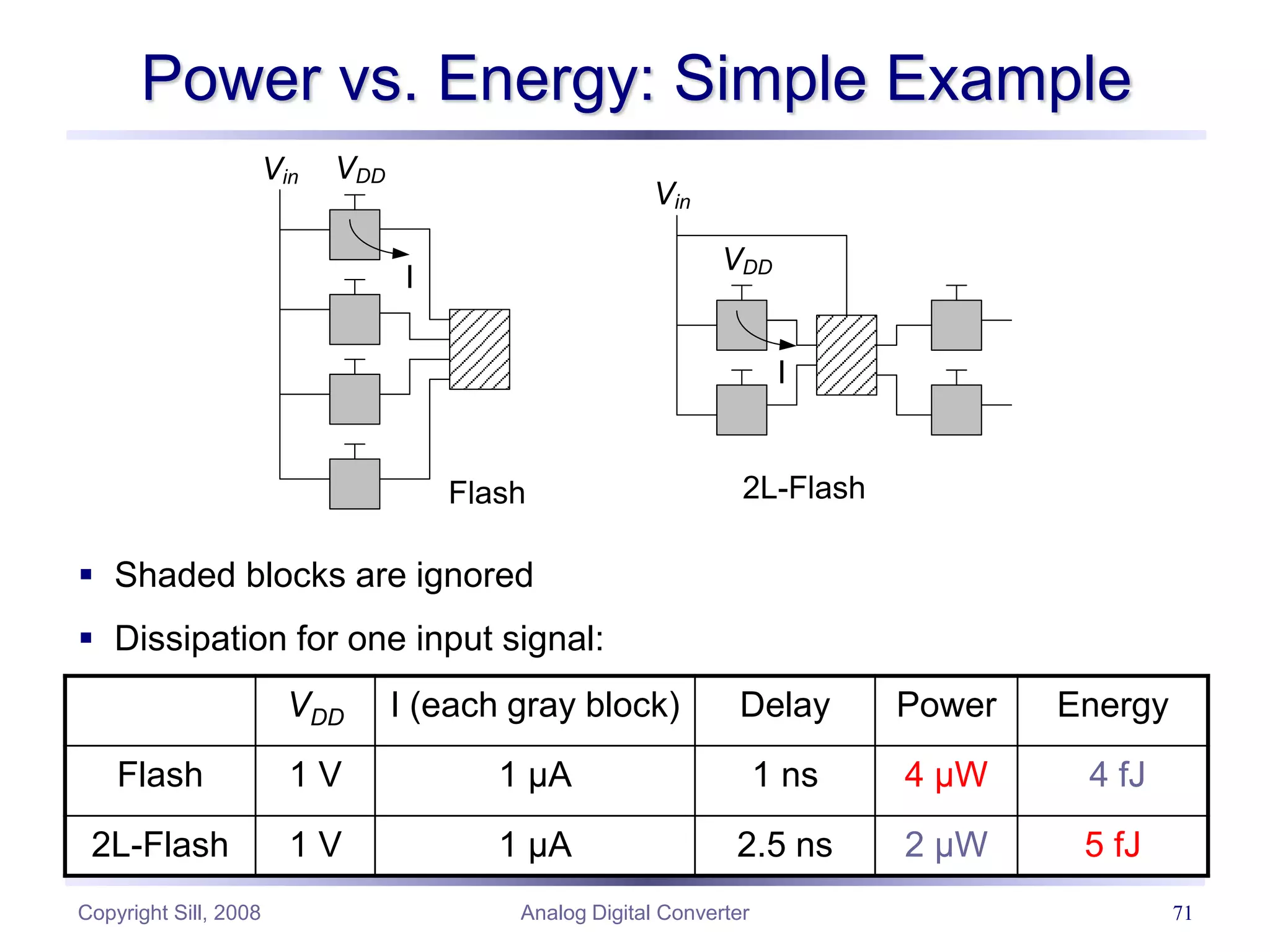 Power vs. Energy: Simple Example

$V_{in}$ $V_{DD}$

I

Flash

$V_{in}$

$V_{DD}$

I

2L-Flash

▪ Shaded blocks are ignored

▪ Dissipation for one input signal:

| | $V_{DD}$ | I (each gray block) | Delay | Power | Energy |
|---|---|---|---|---|---|
| Flash | 1 V | 1 µA | 1 ns | 4 µW | 4 fJ |
| 2L-Flash | 1 V | 1 µA | 2.5 ns | 2 µW | 5 fJ |

Copyright Sill, 2008

Analog Digital Converter

71